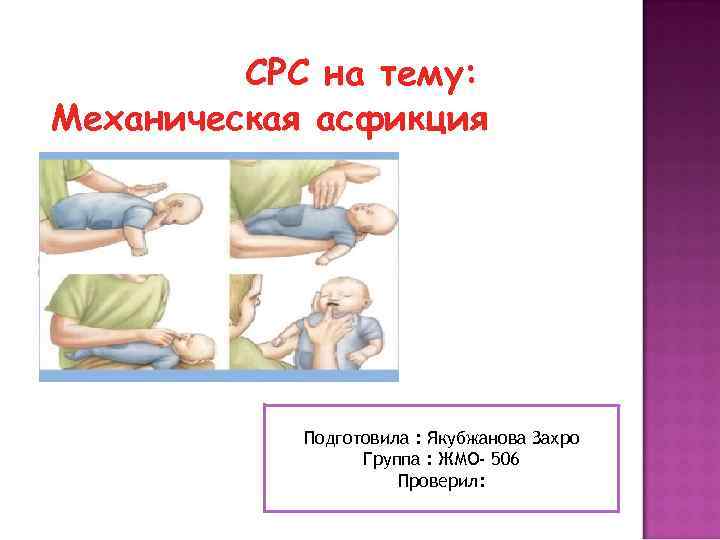 СРС на тему:
Механическая асфикция

Подготовила : Якубжанова Захро
Группа : ЖМО- 506
Проверил: